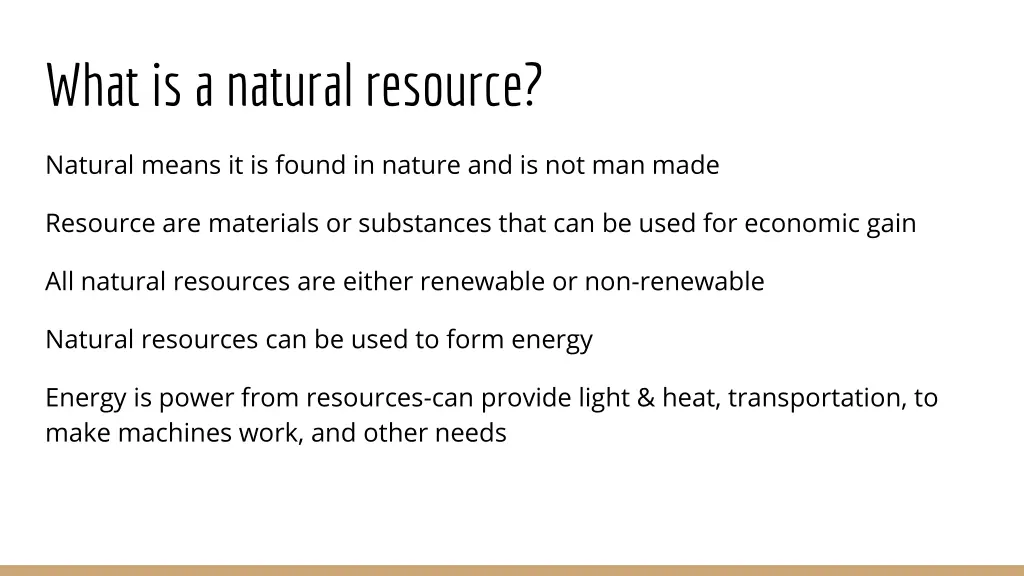 What is a natural resource?

Natural means it is found in nature and is not man made

Resource are materials or substances that can be used for economic gain

All natural resources are either renewable or non-renewable

Natural resources can be used to form energy

Energy is power from resources-can provide light & heat, transportation, to make machines work, and other needs